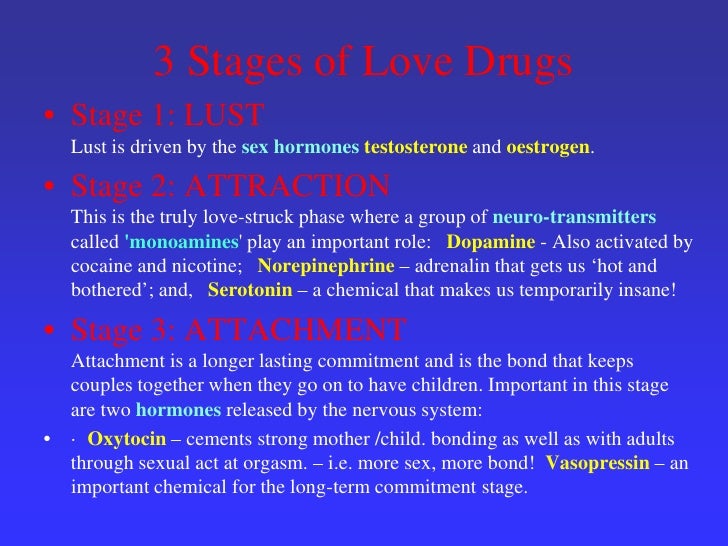 3 Stages of Love Drugs

• Stage 1: LUST
Lust is driven by the sex hormones testosterone and oestrogen.

• Stage 2: ATTRACTION
This is the truly love-struck phase where a group of neuro-transmitters called 'monoamines' play an important role: Dopamine - Also activated by cocaine and nicotine; Norepinephrine – adrenalin that gets us ‘hot and bothered’; and, Serotonin – a chemical that makes us temporarily insane!

• Stage 3: ATTACHMENT
Attachment is a longer lasting commitment and is the bond that keeps couples together when they go on to have children. Important in this stage are two hormones released by the nervous system:

• · Oxytocin – cements strong mother /child. bonding as well as with adults through sexual act at orgasm. – i.e. more sex, more bond! Vasopressin – an important chemical for the long-term commitment stage.